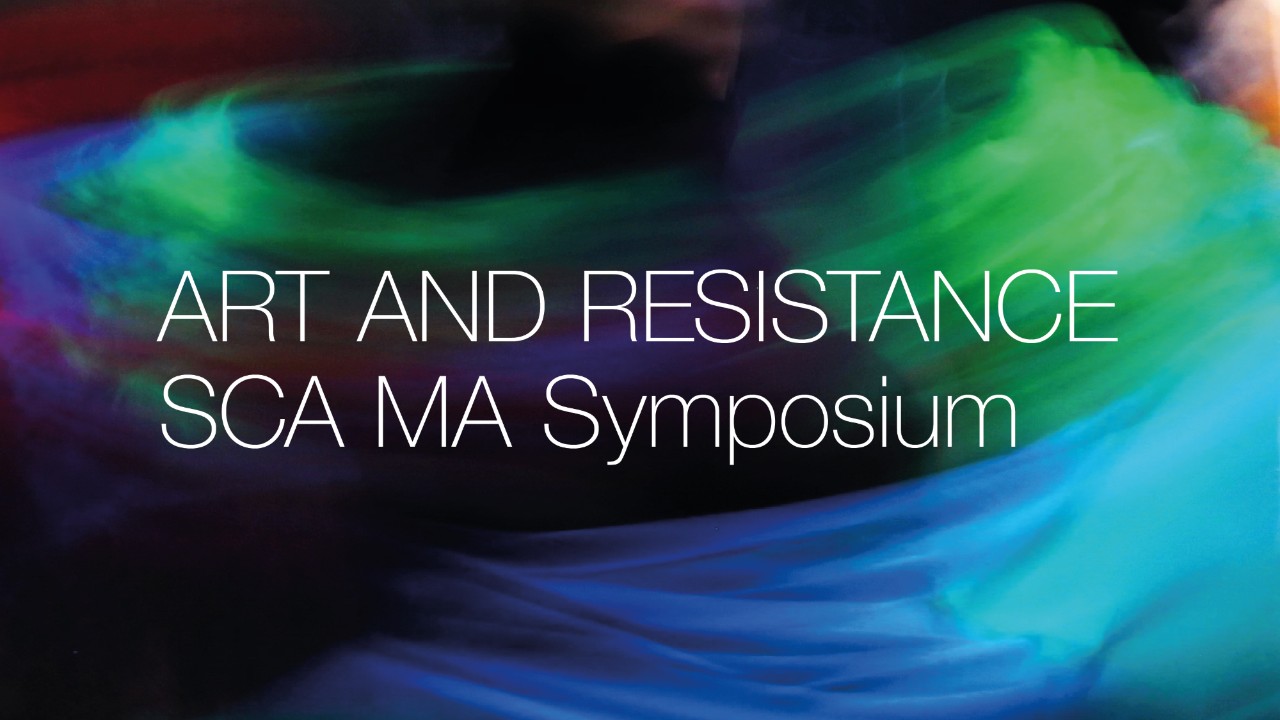 ART AND RESISTANCE
SCA MA Symposium